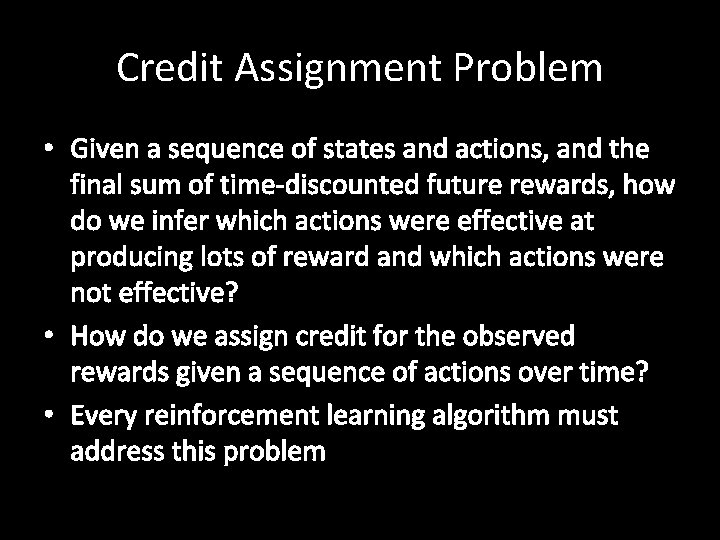 Credit Assignment Problem

• Given a sequence of states and actions, and the final sum of time-discounted future rewards, how do we infer which actions were effective at producing lots of reward and which actions were not effective?

• How do we assign credit for the observed rewards given a sequence of actions over time?

• Every reinforcement learning algorithm must address this problem